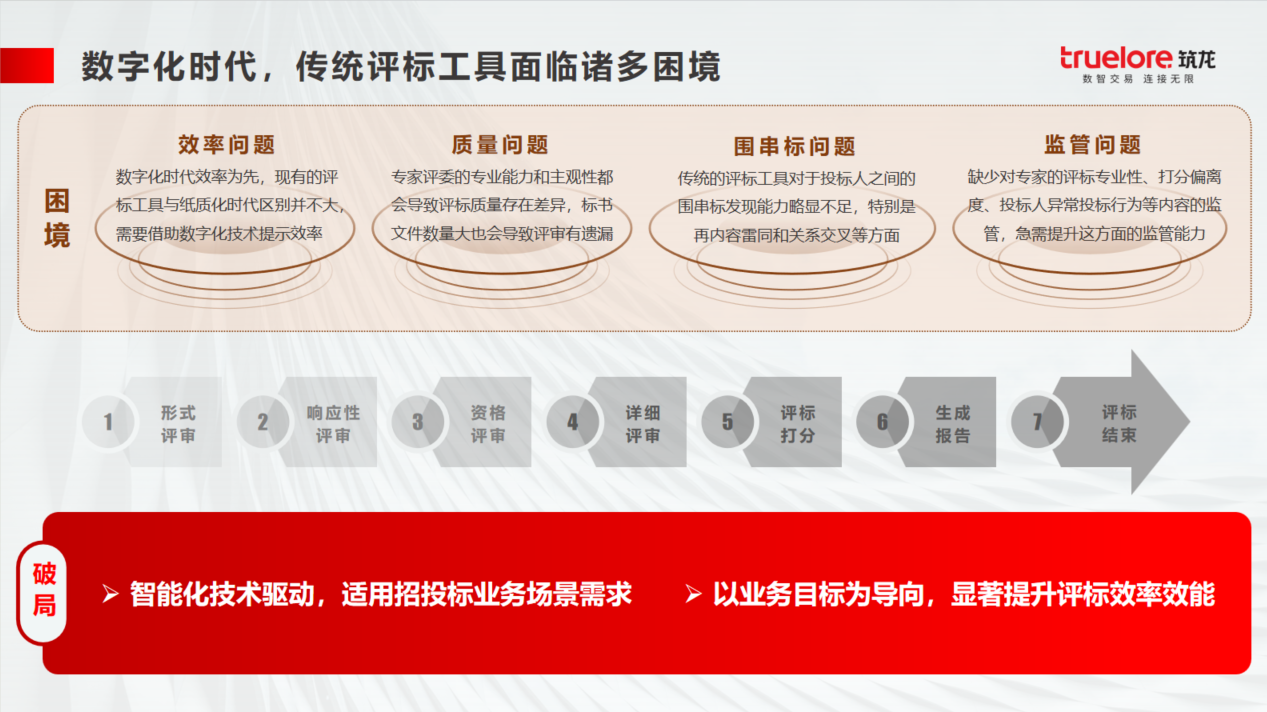 数字化时代，传统评标工具面临诸多困境

truelore 筑龙
数智交易 连接无限

困境

效率问题
数字化时代效率为先，现有的评标工具与纸质化时代区别并不大，需要借助数字化技术提示效率

质量问题
专家评委的专业能力和主观性都会导致评标质量存在差异，标书文件数量大也会导致评审有遗漏

围串标问题
传统的评标工具对于投标人之间的围串标发现能力略显不足，特别是再内容雷同和关系交叉等方面

监管问题
缺少对专家的评标专业性、打分偏离度、投标人异常投标行为等内容的监管，急需提升这方面的监管能力

1 形式评审
2 响应性评审
3 资格评审
4 详细评审
5 评标打分
6 生成报告
7 评标结束

破局

➢ 智能化技术驱动，适用招投标业务场景需求

➢ 以业务目标为导向，显著提升评标效率效能